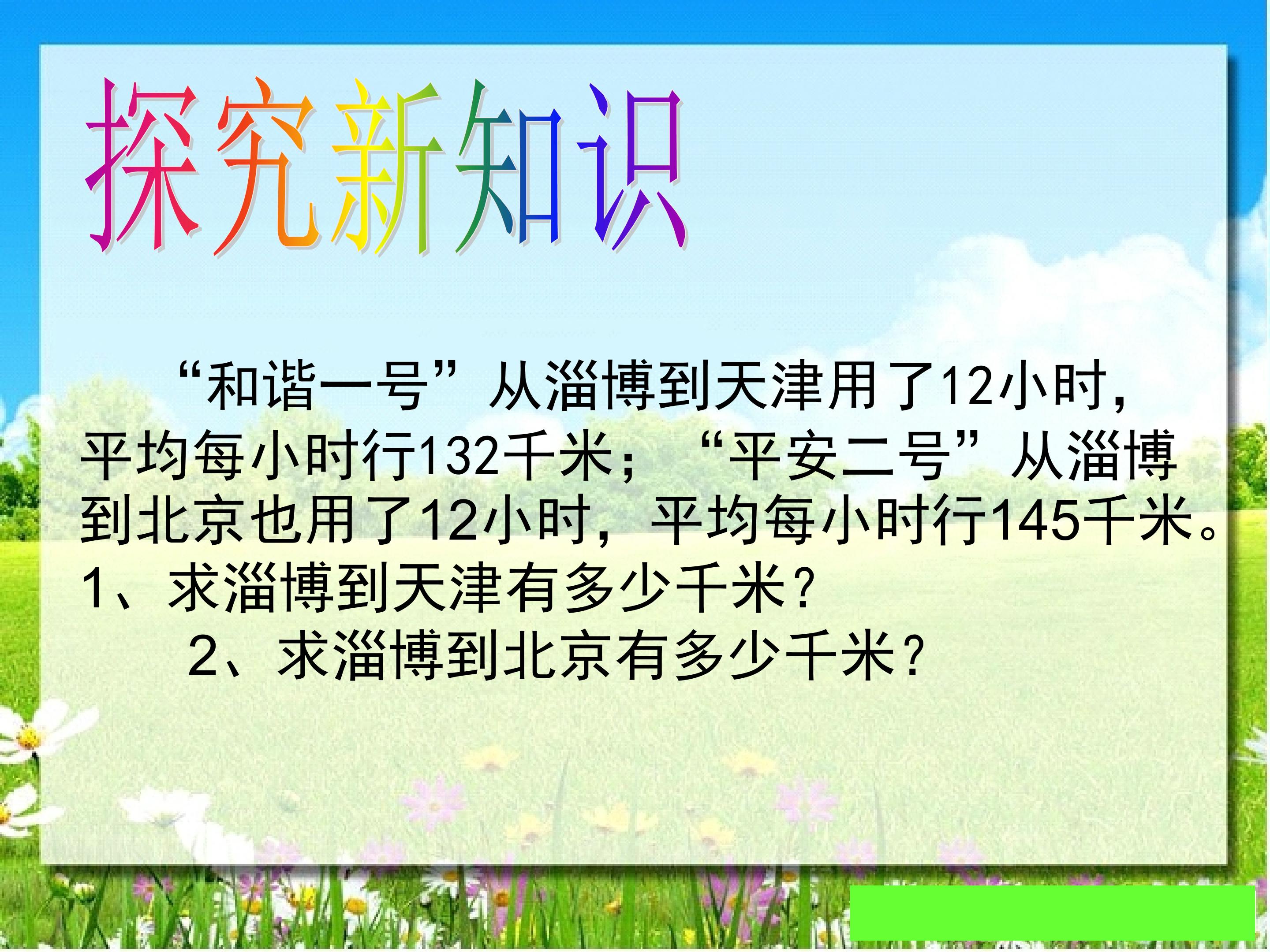 探究新知识

“和谐一号”从淄博到天津用了12小时，平均每小时行132千米；“平安二号”从淄博到北京也用了12小时，平均每小时行145千米。

1、求淄博到天津有多少千米？

2、求淄博到北京有多少千米？